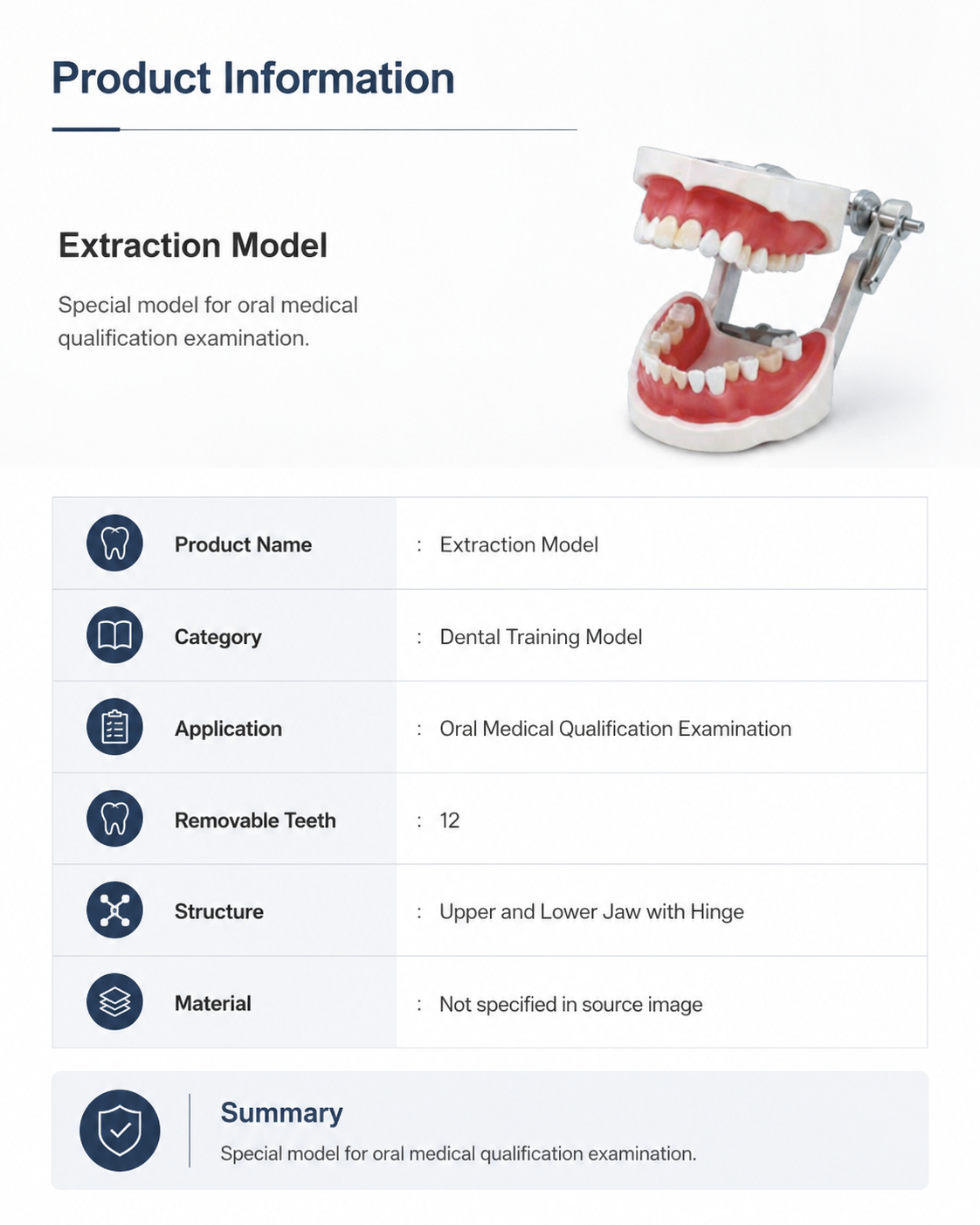 Product Information

Extraction Model

Special model for oral medical qualification examination.

| Product Name | : Extraction Model |
|---|---|
| Category | : Dental Training Model |
| Application | : Oral Medical Qualification Examination |
| Removable Teeth | : 12 |
| Structure | : Upper and Lower Jaw with Hinge |
| Material | : Not specified in source image |

Summary

Special model for oral medical qualification examination.